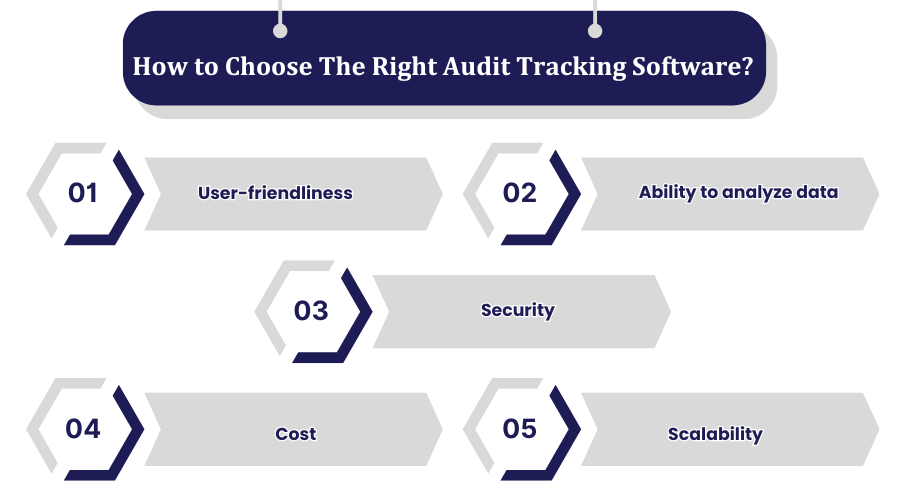 How to Choose The Right Audit Tracking Software?

01 User-friendliness

02 Ability to analyze data

03 Security

04 Cost

05 Scalability